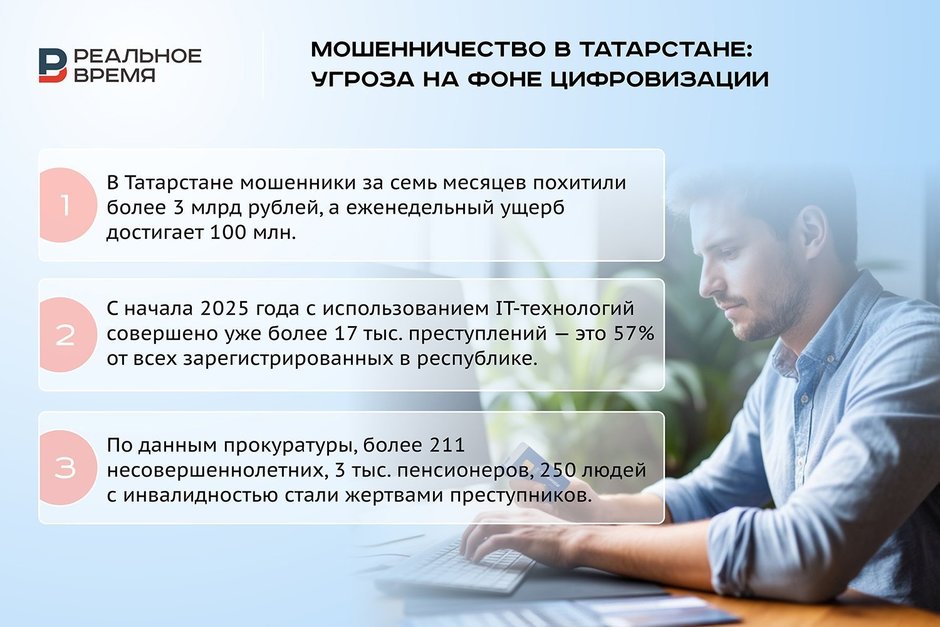 РЕАЛЬНОЕ ВРЕМЯ

МОШЕННИЧЕСТВО В ТАТАРСТАНЕ: УГРОЗА НА ФОНЕ ЦИФРОВИЗАЦИИ

1
В Татарстане мошенники за семь месяцев похитили более 3 млрд рублей, а еженедельный ущерб достигает 100 млн.

2
С начала 2025 года с использованием IT-технологий совершено уже более 17 тыс. преступлений — это 57% от всех зарегистрированных в республике.

3
По данным прокуратуры, более 211 несовершеннолетних, 3 тыс. пенсионеров, 250 людей с инвалидностью стали жертвами преступников.